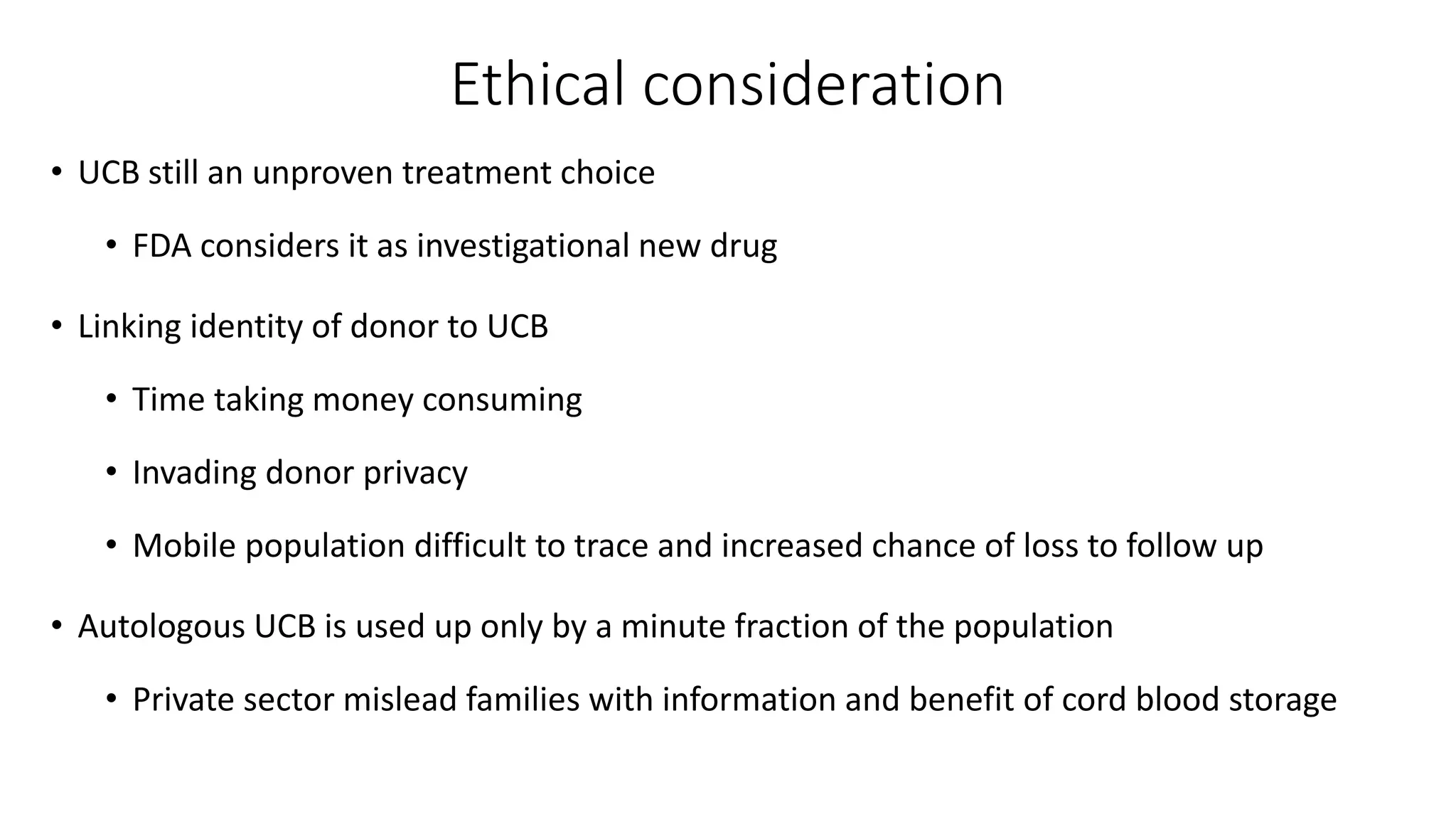 Ethical consideration

• UCB still an unproven treatment choice

• FDA considers it as investigational new drug

• Linking identity of donor to UCB

• Time taking money consuming

• Invading donor privacy

• Mobile population difficult to trace and increased chance of loss to follow up

• Autologous UCB is used up only by a minute fraction of the population

• Private sector mislead families with information and benefit of cord blood storage